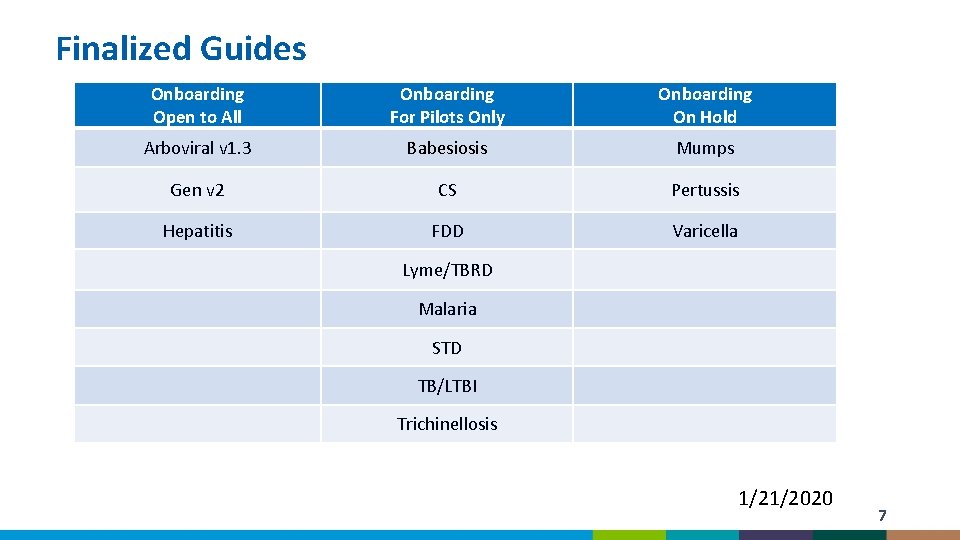 Finalized Guides

| Onboarding Open to All | Onboarding For Pilots Only | Onboarding On Hold |
|---|---|---|
| Arboviral v1.3 | Babesiosis | Mumps |
| Gen v2 | CS | Pertussis |
| Hepatitis | FDD | Varicella |
| | Lyme/TBRD | |
| | Malaria | |
| | STD | |
| | TB/LTBI | |
| | Trichinellosis | |

1/21/2020

7